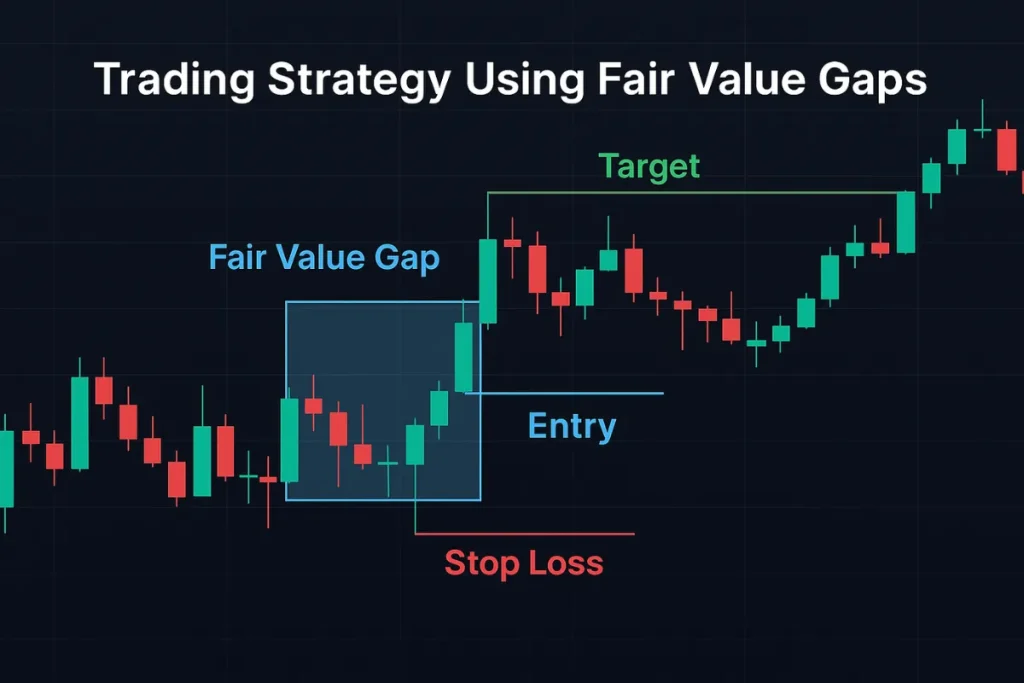 Trading Strategy Using Fair Value Gaps

Target

Fair Value Gap

Entry

Stop Loss